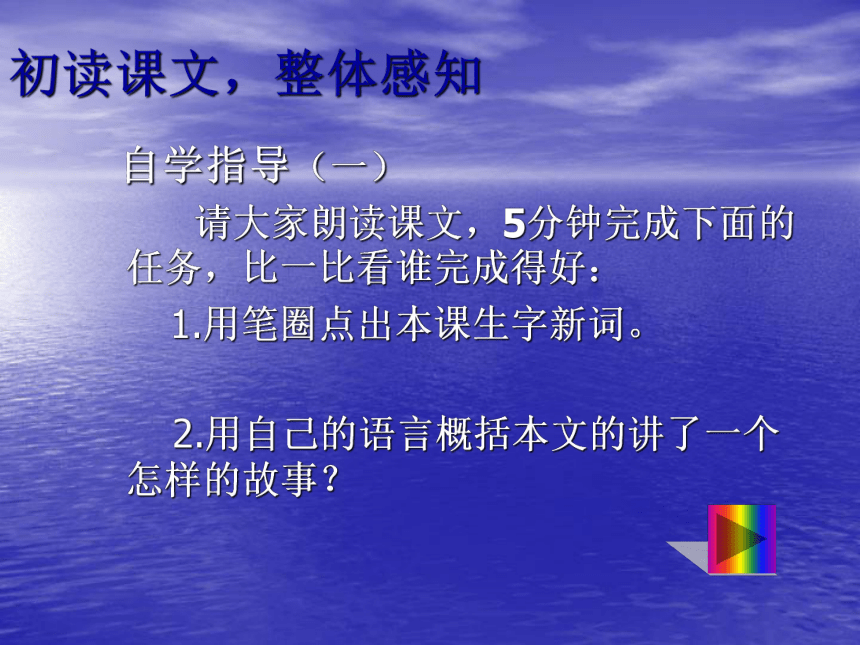 初读课文，整体感知

自学指导（一）

请大家朗读课文，5分钟完成下面的任务，比一比看谁完成得好：

1.用笔圈点出本课生字新词。

2.用自己的语言概括本文的讲了一个怎样的故事？